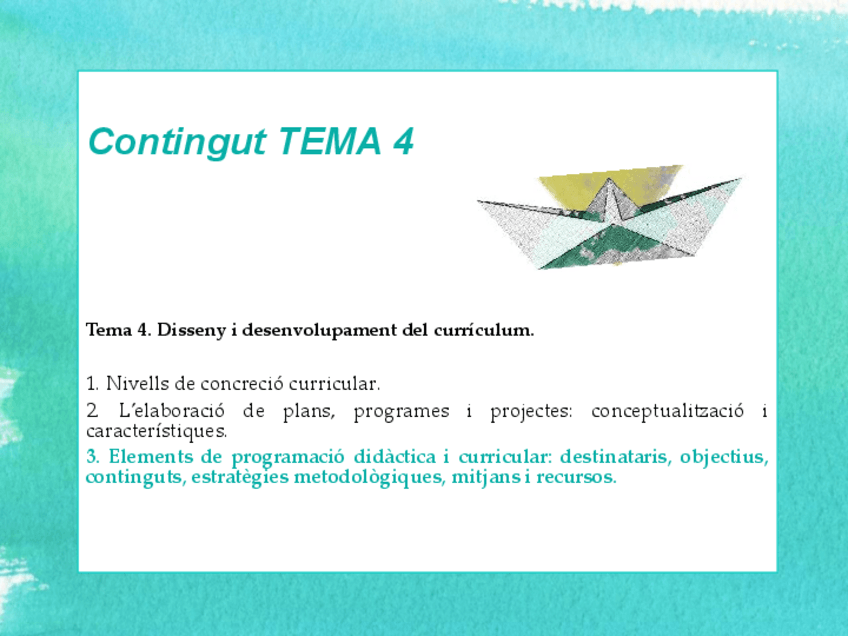 Contingut TEMA 4

Tema 4. Disseny i desenvolupament del currículum.

1. Nivells de concreció curricular.

2. L'elaboració de plans, programes i projectes: conceptualització i característiques.

3. Elements de programació didàctica i curricular: destinataris, objectius, continguts, estratègies metodològiques, mitjans i recursos.